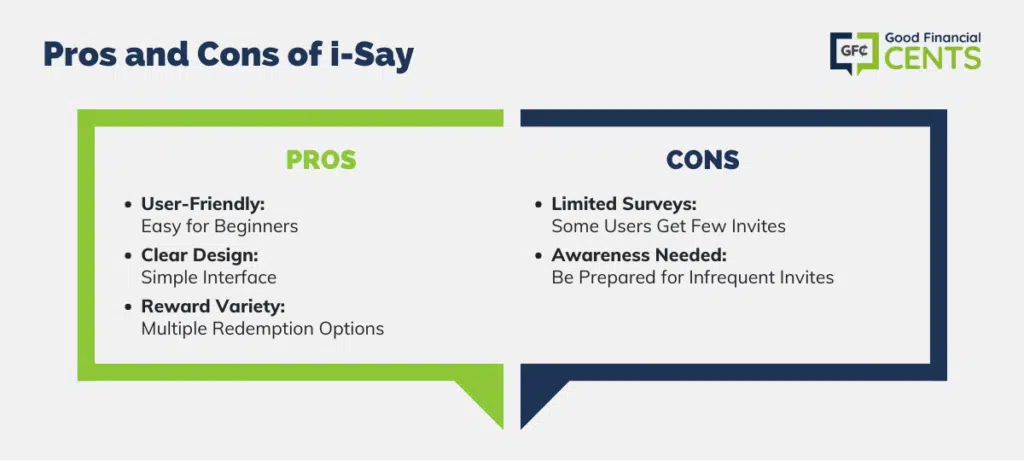 Pros and Cons of i-Say

GFC Good Financial CENTS

PROS

- User-Friendly: Easy for Beginners
- Clear Design: Simple Interface
- Reward Variety: Multiple Redemption Options

CONS

- Limited Surveys: Some Users Get Few Invites
- Awareness Needed: Be Prepared for Infrequent Invites